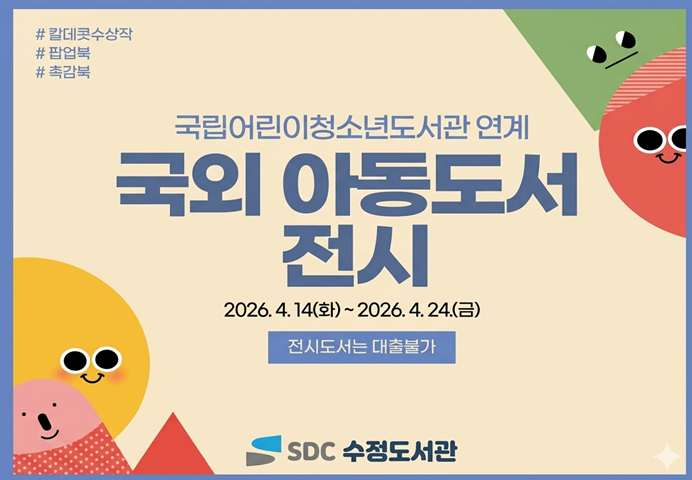 # 칼데콧수상작
# 팝업북
# 촉감북

국립어린이청소년도서관 연계

국외 아동도서 전시

2026. 4. 14(화) ~ 2026. 4. 24.(금)

전시도서는 대출불가

SDC 수정도서관